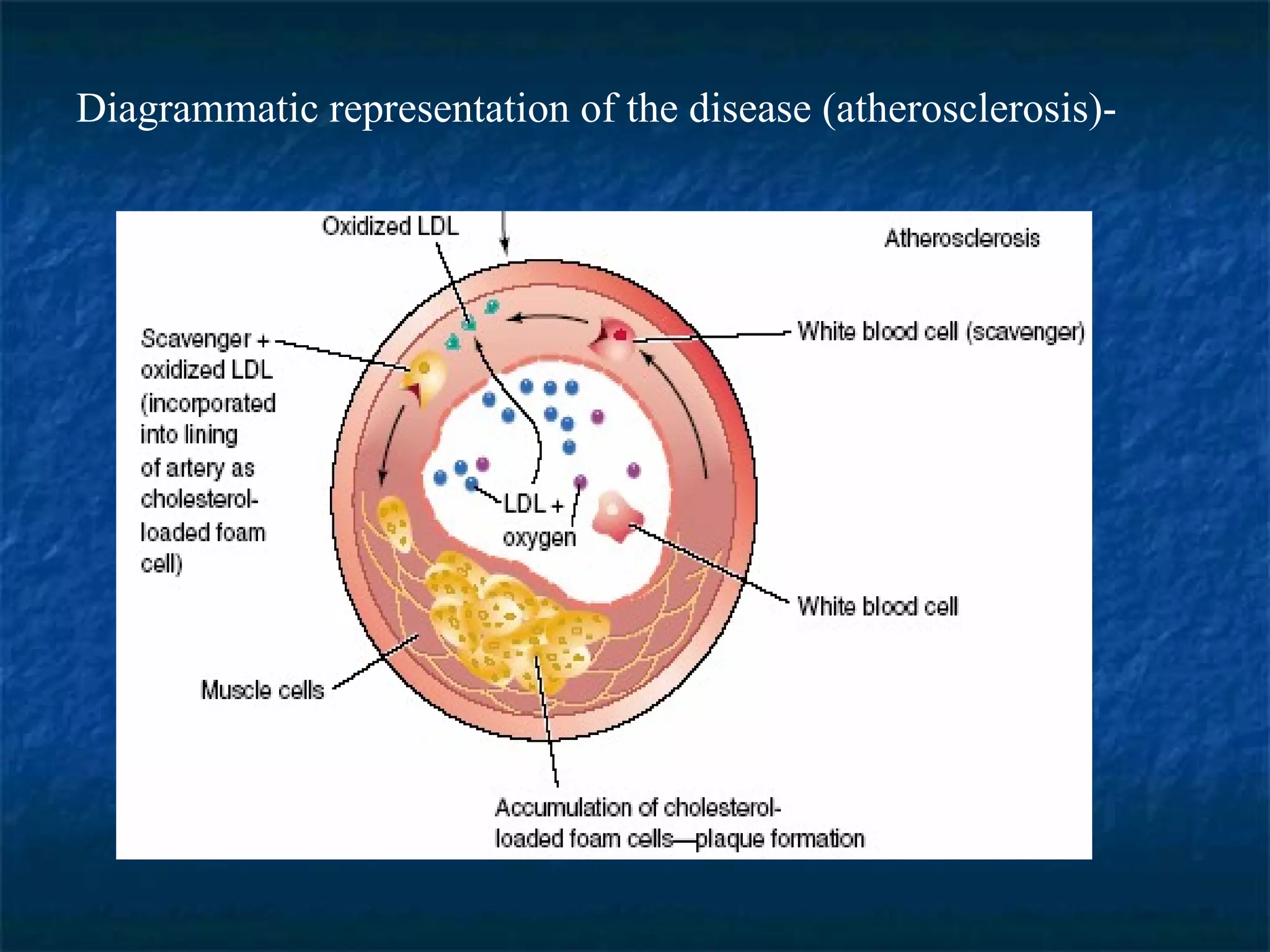 Diagrammatic representation of the disease (atherosclerosis)-

Oxidized LDL

Atherosclerosis

Scavenger + oxidized LDL (incorporated into lining of artery as cholesterol-loaded foam cell)

White blood cell (scavenger)

LDL + oxygen

White blood cell

Muscle cells

Accumulation of cholesterol-loaded foam cells—plaque formation